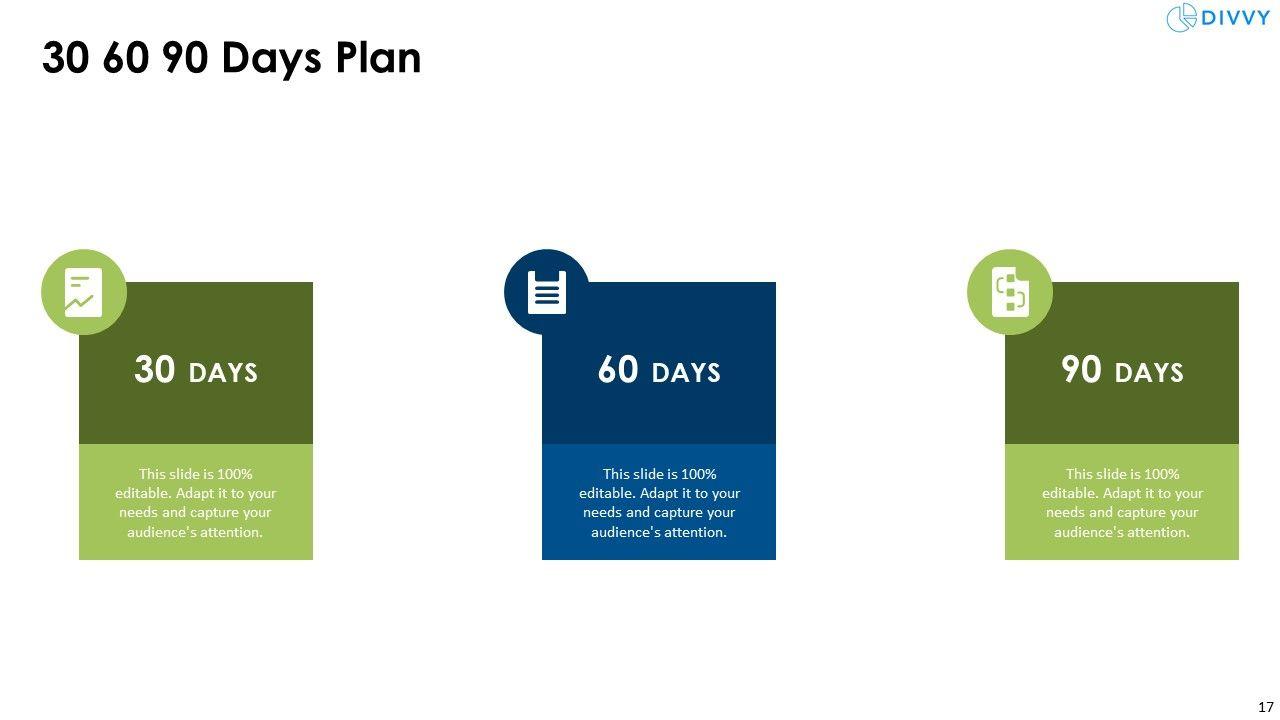 DIVVY

30 60 90 Days Plan

30 DAYS

This slide is 100% editable. Adapt it to your needs and capture your audience's attention.

60 DAYS

This slide is 100% editable. Adapt it to your needs and capture your audience's attention.

90 DAYS

This slide is 100% editable. Adapt it to your needs and capture your audience's attention.

17